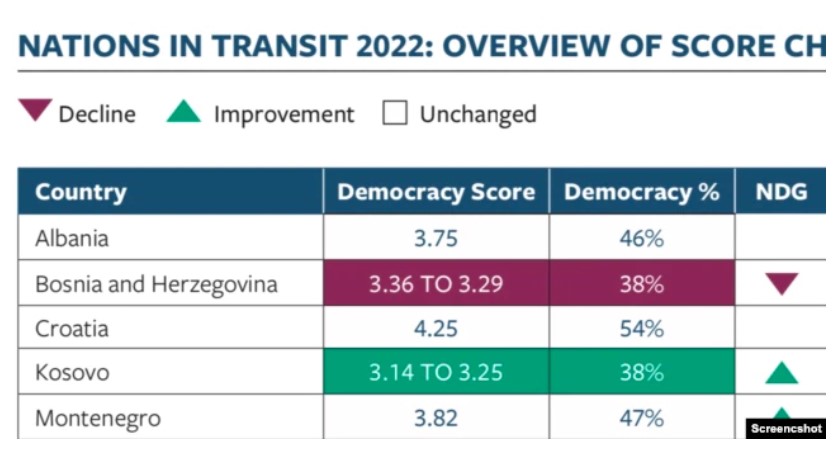 NATIONS IN TRANSIT 2022: OVERVIEW OF SCORE CH

Decline Improvement Unchanged

| Country | Democracy Score | Democracy % | NDG |
|---|---|---|---|
| Albania | 3.75 | 46% | |
| Bosnia and Herzegovina | 3.36 TO 3.29 | 38% | |
| Croatia | 4.25 | 54% | |
| Kosovo | 3.14 TO 3.25 | 38% | |
| Montenegro | 3.82 | 47% | |

Screencshot